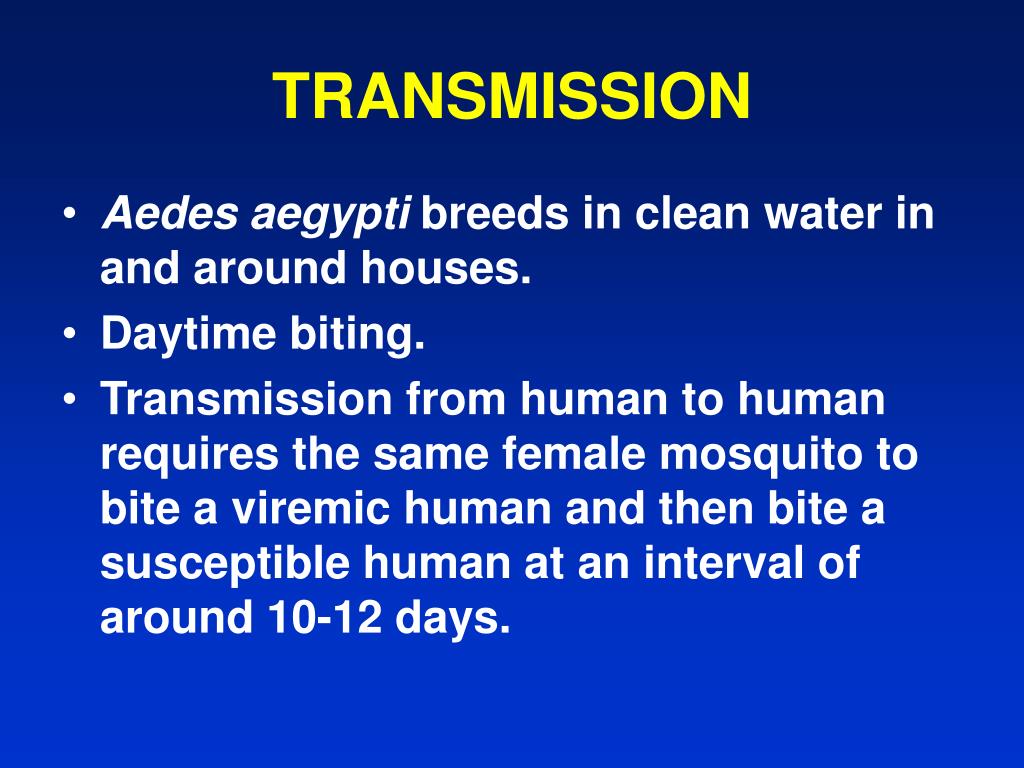 TRANSMISSION

• Aedes aegypti breeds in clean water in and around houses.
• Daytime biting.
• Transmission from human to human requires the same female mosquito to bite a viremic human and then bite a susceptible human at an interval of around 10-12 days.